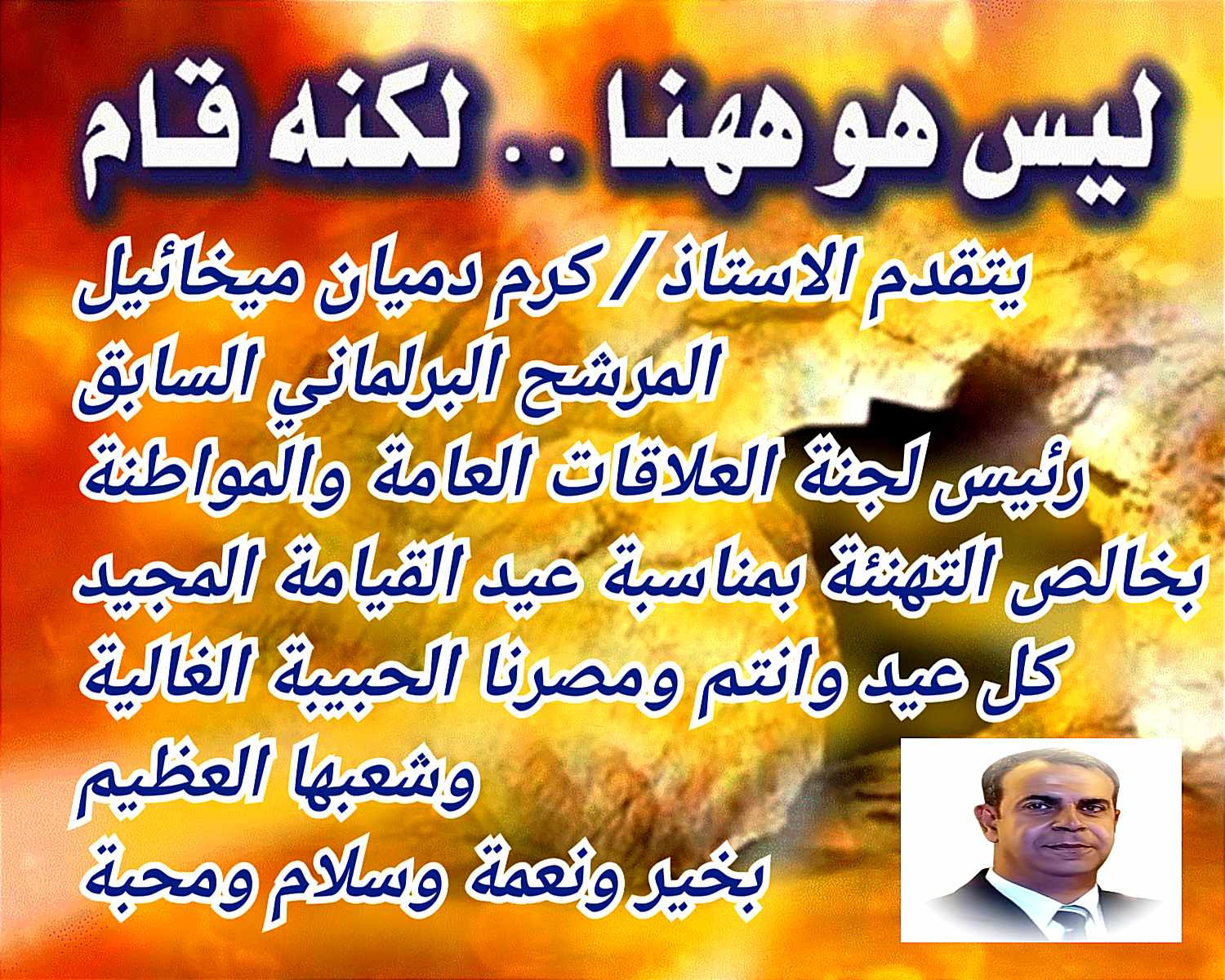 ليس هو ههنا .. لكنه قام

يتقدم الاستاذ / كرم دميان ميخائيل
المرشح البرلماني السابق
رئيس لجنة العلاقات العامة والمواطنة
بخالص التهنئة بمناسبة عيد القيامة المجيد
كل عيد وانتم ومصرنا الحبيبة الغالية
وشعبها العظيم
بخير ونعمة وسلام ومحبة